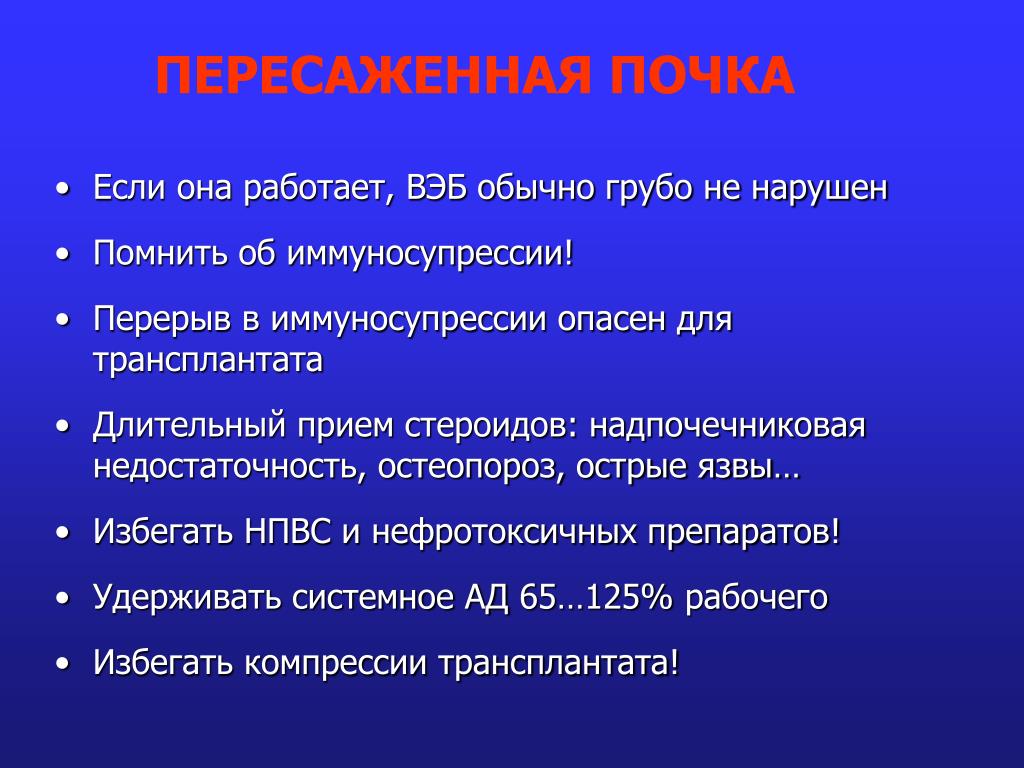 ПЕРЕСАЖЕННАЯ ПОЧКА

• Если она работает, ВЭБ обычно грубо не нарушен
• Помнить об иммуносупрессии!
• Перерыв в иммуносупрессии опасен для трансплантата
• Длительный прием стероидов: надпочечниковая недостаточность, остеопороз, острые язвы…
• Избегать НПВС и нефротоксичных препаратов!
• Удерживать системное АД 65…125% рабочего
• Избегать компрессии трансплантата!